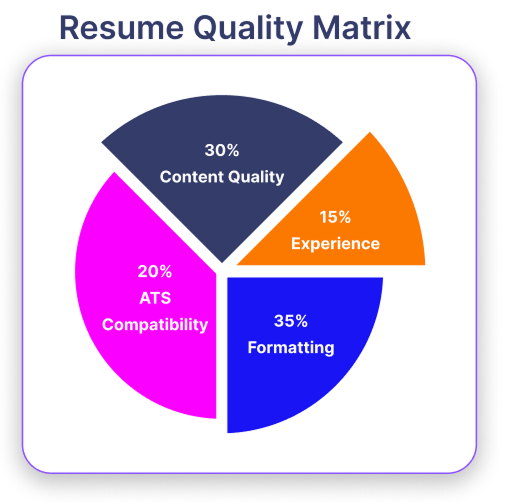 Resume Quality Matrix

30%
Content Quality

15%
Experience

20%
ATS
Compatibility

35%
Formatting